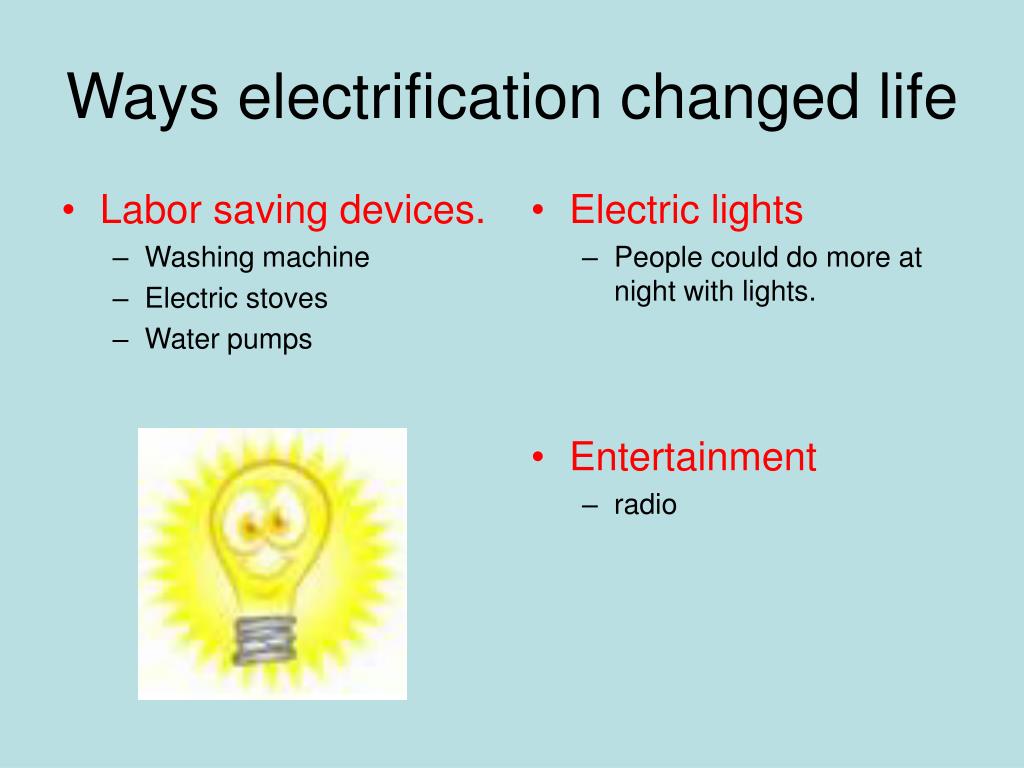 Ways electrification changed life

• Labor saving devices.
– Washing machine
– Electric stoves
– Water pumps

• Electric lights
– People could do more at night with lights.

• Entertainment
– radio